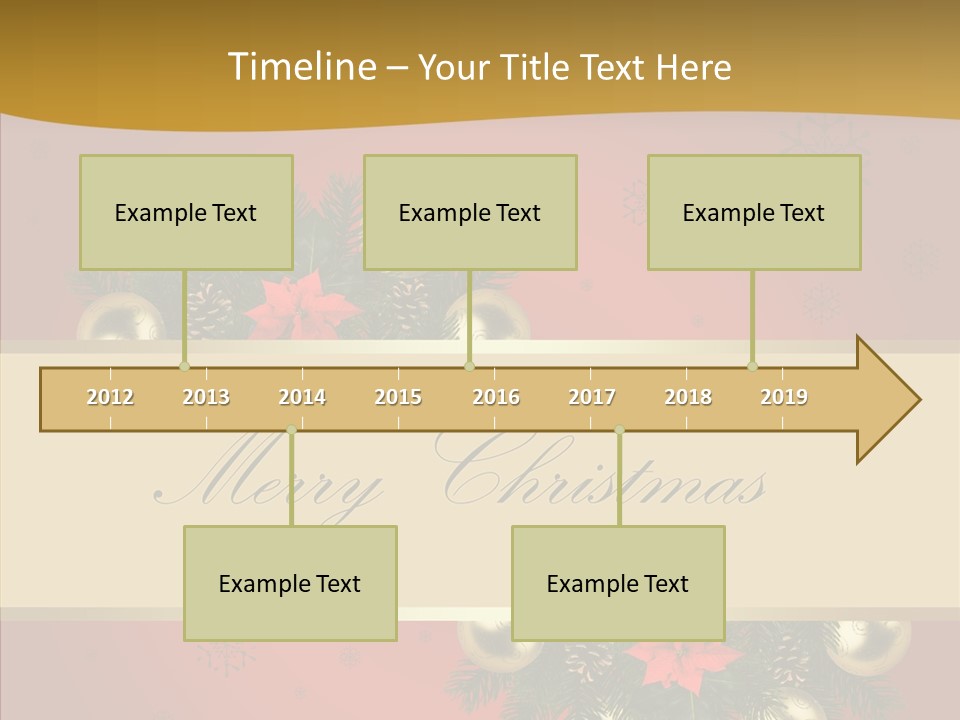 Timeline – Your Title Text Here

Example Text

Example Text

Example Text

2012 2013 2014 2015 2016 2017 2018 2019

Merry Christmas

Example Text

Example Text